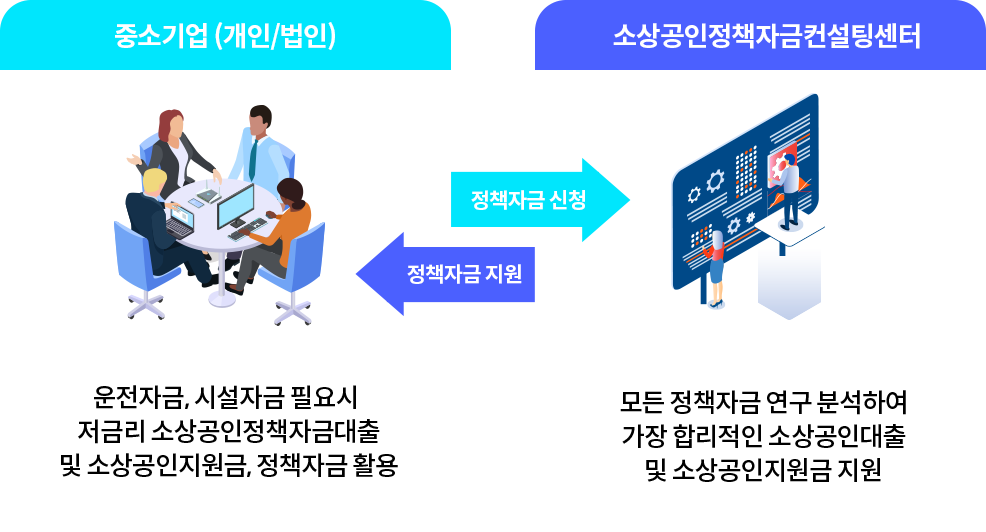 중소기업 (개인/법인)

소상공인정책자금컨설팅센터

정책자금 신청

정책자금 지원

운전자금, 시설자금 필요시
저금리 소상공인정책자금대출
및 소상공인지원금, 정책자금 활용

모든 정책자금 연구 분석하여
가장 합리적인 소상공인대출
및 소상공인지원금 지원